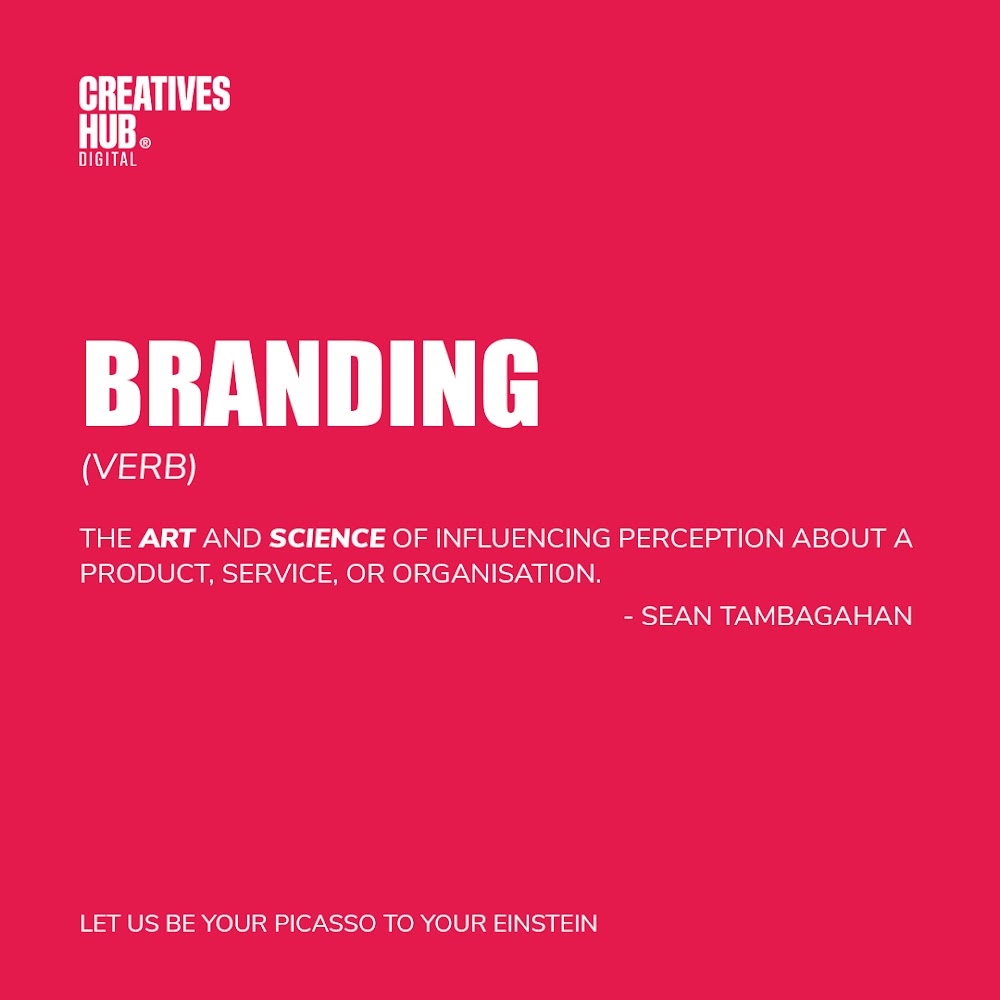 CREATIVES HUB®
DIGITAL

BRANDING
(VERB)

THE ART AND SCIENCE OF INFLUENCING PERCEPTION ABOUT A PRODUCT, SERVICE, OR ORGANISATION.

- SEAN TAMBAGAHAN

LET US BE YOUR PICASSO TO YOUR EINSTEIN